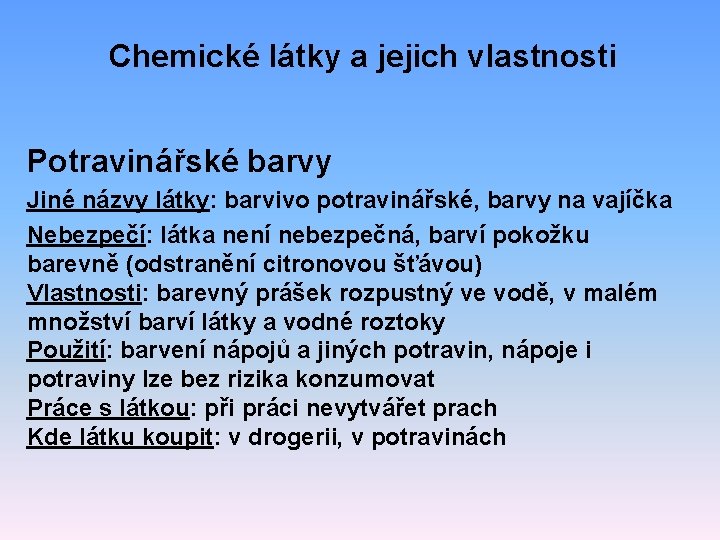 Chemické látky a jejich vlastnosti

Potravinářské barvy

Jiné názvy látky: barvivo potravinářské, barvy na vajíčka
Nebezpečí: látka není nebezpečná, barví pokožku barevně (odstranění citronovou šťávou)
Vlastnosti: barevný prášek rozpustný ve vodě, v malém množství barví látky a vodné roztoky
Použití: barvení nápojů a jiných potravin, nápoje i potraviny lze bez rizika konzumovat
Práce s látkou: při práci nevytvářet prach
Kde látku koupit: v drogerii, v potravinách